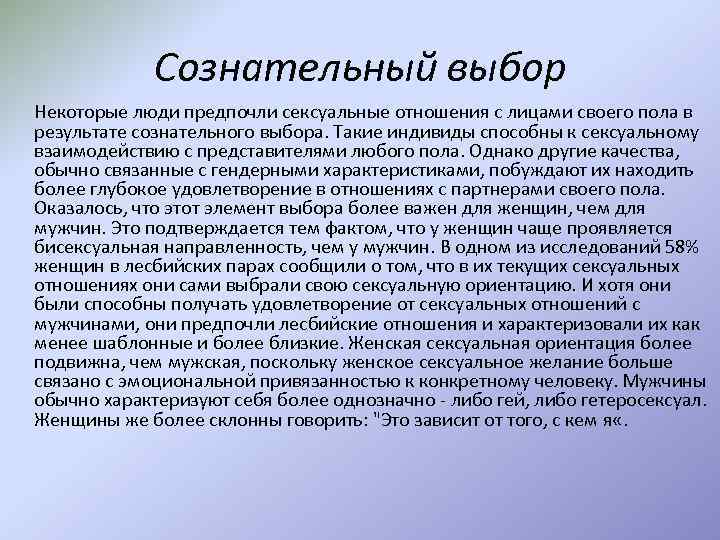 Сознательный выбор

Некоторые люди предпочли сексуальные отношения с лицами своего пола в результате сознательного выбора. Такие индивиды способны к сексуальному взаимодействию с представителями любого пола. Однако другие качества, обычно связанные с гендерными характеристиками, побуждают их находить более глубокое удовлетворение в отношениях с партнерами своего пола. Оказалось, что этот элемент выбора более важен для женщин, чем для мужчин. Это подтверждается тем фактом, что у женщин чаще проявляется бисексуальная направленность, чем у мужчин. В одном из исследований 58% женщин в лесбийских парах сообщили о том, что в их текущих сексуальных отношениях они сами выбрали свою сексуальную ориентацию. И хотя они были способны получать удовлетворение от сексуальных отношений с мужчинами, они предпочли лесбийские отношения и характеризовали их как менее шаблонные и более близкие. Женская сексуальная ориентация более подвижна, чем мужская, поскольку женское сексуальное желание больше связано с эмоциональной привязанностью к конкретному человеку. Мужчины обычно характеризуют себя более однозначно - либо гей, либо гетеросексуал. Женщины же более склонны говорить: "Это зависит от того, с кем я«.